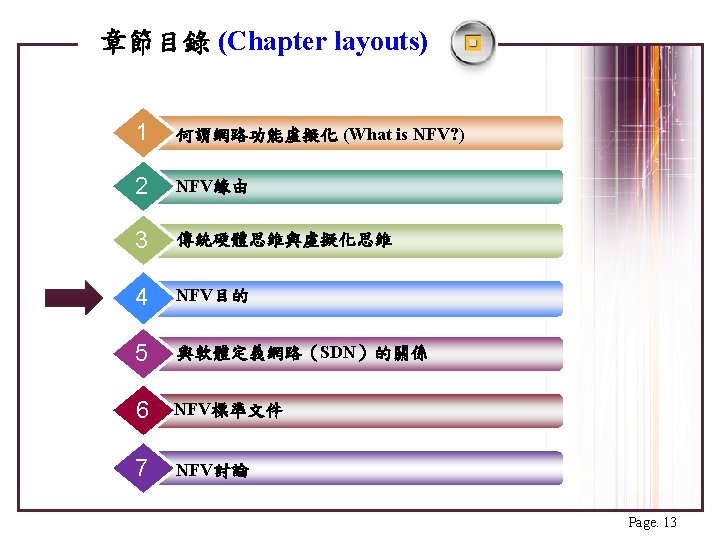 章節目錄 (Chapter layouts)

1 何謂網路功能虛擬化 (What is NFV?)

2 NFV緣由

3 傳統硬體思維與虛擬化思維

4 NFV目的

5 與軟體定義網路（SDN）的關係

6 NFV標準文件

7 NFV討論

Page. 13